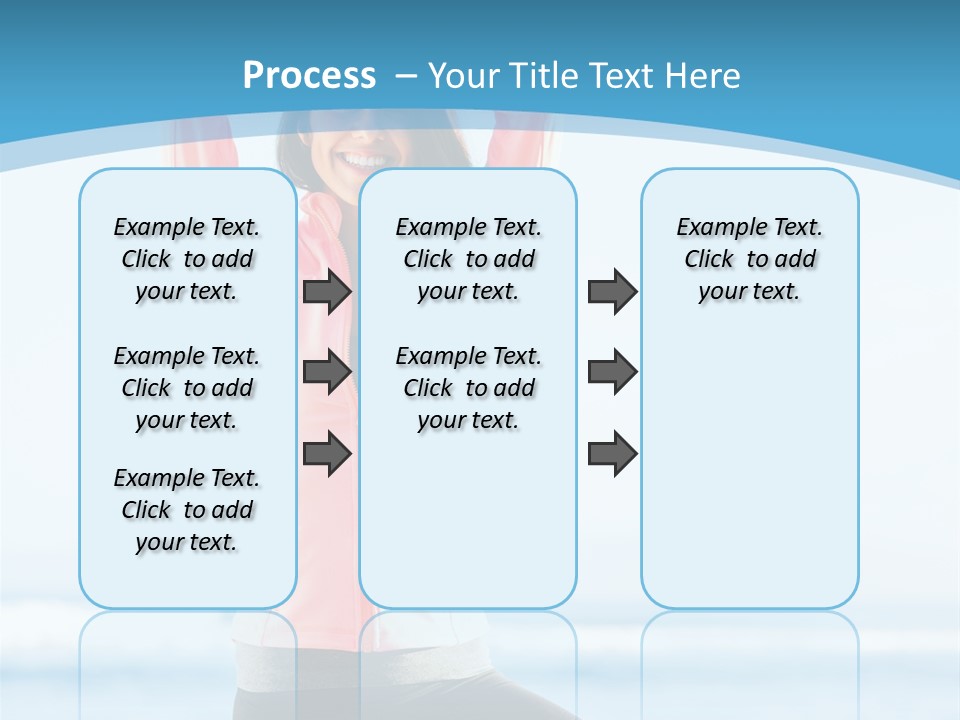 Process – Your Title Text Here

Example Text. Click to add your text.

Example Text. Click to add your text.

Example Text. Click to add your text.

Example Text. Click to add your text.

Example Text. Click to add your text.

Example Text. Click to add your text.